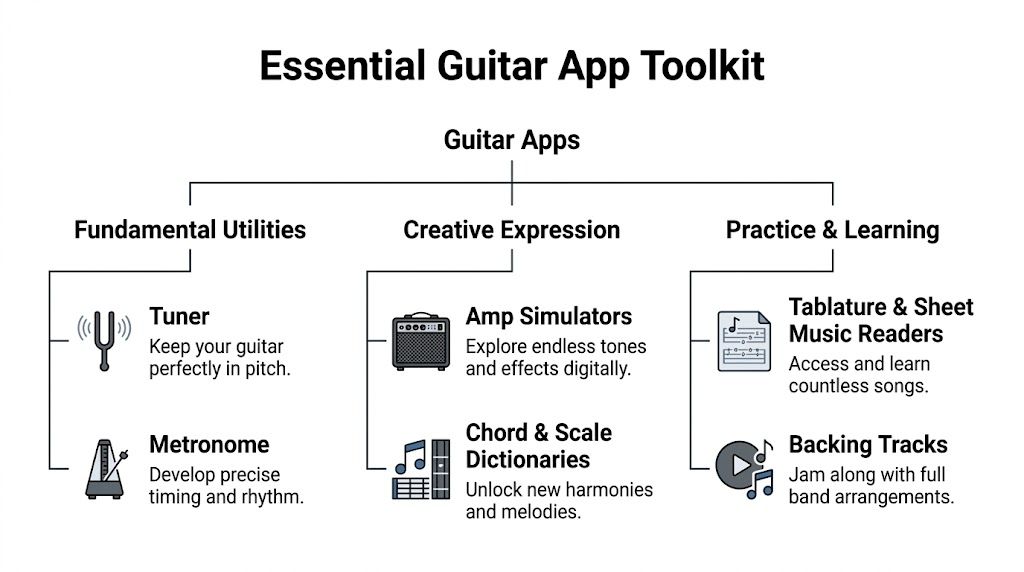 Essential Guitar App Toolkit

Guitar Apps

Fundamental Utilities

Tuner
Keep your guitar perfectly in pitch.

Metronome
Develop precise timing and rhythm.

Creative Expression

Amp Simulators
Explore endless tones and effects digitally.

Chord & Scale Dictionaries
Unlock new harmonies and melodies.

Practice & Learning

Tablature & Sheet Music Readers
Access and learn countless songs.

Backing Tracks
Jam along with full band arrangements.